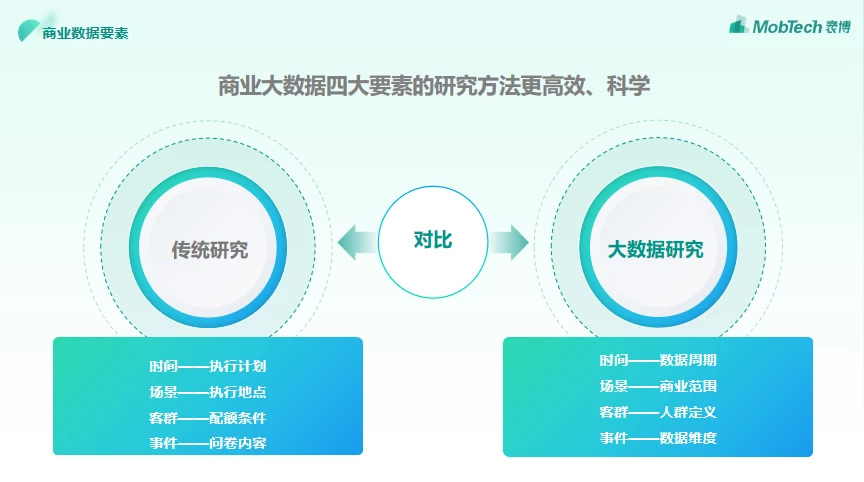 商业数据要素

MobTech 袤博

商业大数据四大要素的研究方法更高效、科学

传统研究

对比

大数据研究

时间——执行计划
场景——执行地点
客群——配额条件
事件——问卷内容

时间——数据周期
场景——商业范围
客群——人群定义
事件——数据维度